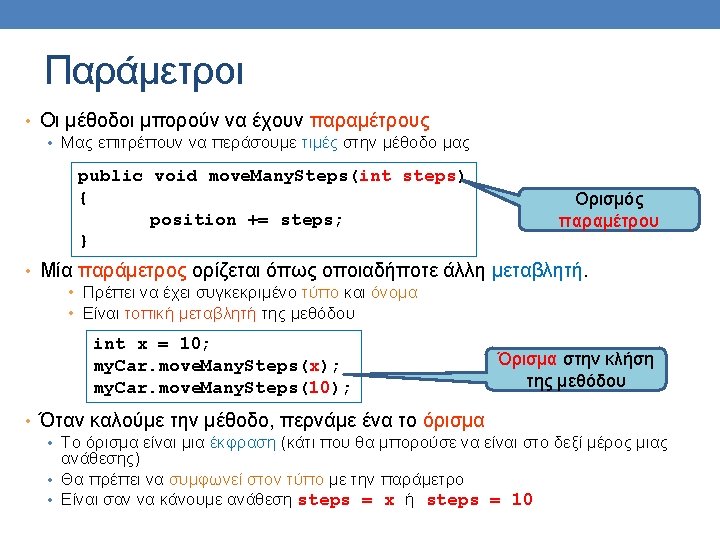 Παράμετροι

• Οι μέθοδοι μπορούν να έχουν παραμέτρους
  • Μας επιτρέπουν να περάσουμε τιμές στην μέθοδο μας

public void moveManySteps(int steps)
{
    position += steps;
}

Ορισμός παραμέτρου

• Μία παράμετρος ορίζεται όπως οποιαδήποτε άλλη μεταβλητή.
  • Πρέπει να έχει συγκεκριμένο τύπο και όνομα
  • Είναι τοπική μεταβλητή της μεθόδου

int x = 10;
myCar.moveManySteps(x);
myCar.moveManySteps(10);

Όρισμα στην κλήση της μεθόδου

• Όταν καλούμε την μέθοδο, περνάμε ένα το όρισμα
  • Το όρισμα είναι μια έκφραση (κάτι που θα μπορούσε να είναι στο δεξί μέρος μιας ανάθεσης)
  • Θα πρέπει να συμφωνεί στον τύπο με την παράμετρο
  • Είναι σαν να κάνουμε ανάθεση steps = x ή steps = 10